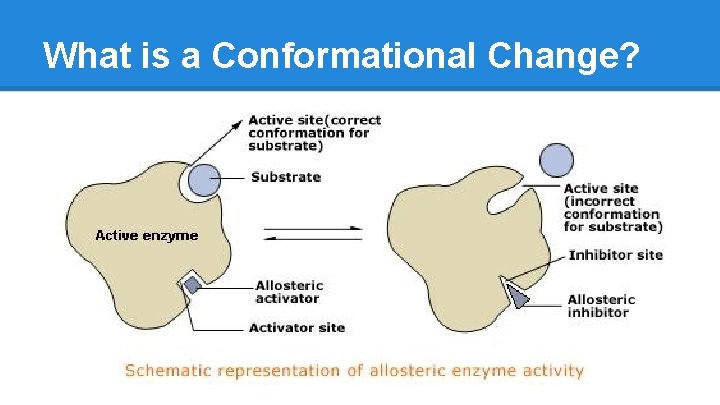 What is a Conformational Change?

Active site(correct conformation for substrate)

Substrate

Active enzyme

Allosteric activator

Activator site

Active site (incorrect conformation for substrate)

Inhibitor site

Allosteric inhibitor

Schematic representation of allosteric enzyme activity